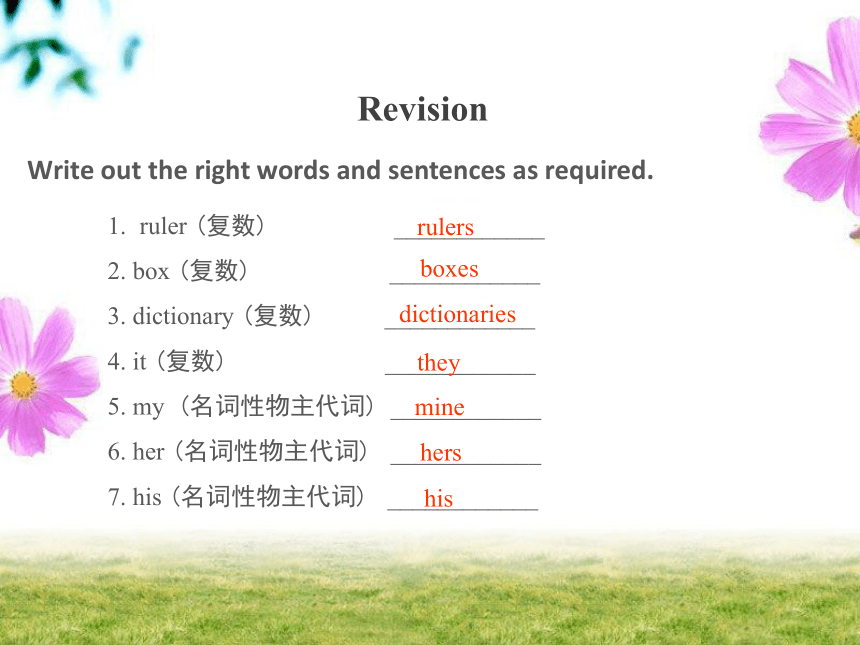 Revision

Write out the right words and sentences as required.

1. ruler（复数） rulers
2. box（复数） boxes
3. dictionary（复数） dictionaries
4. it（复数） they
5. my（名词性物主代词） mine
6. her（名词性物主代词） hers
7. his（名词性物主代词） his